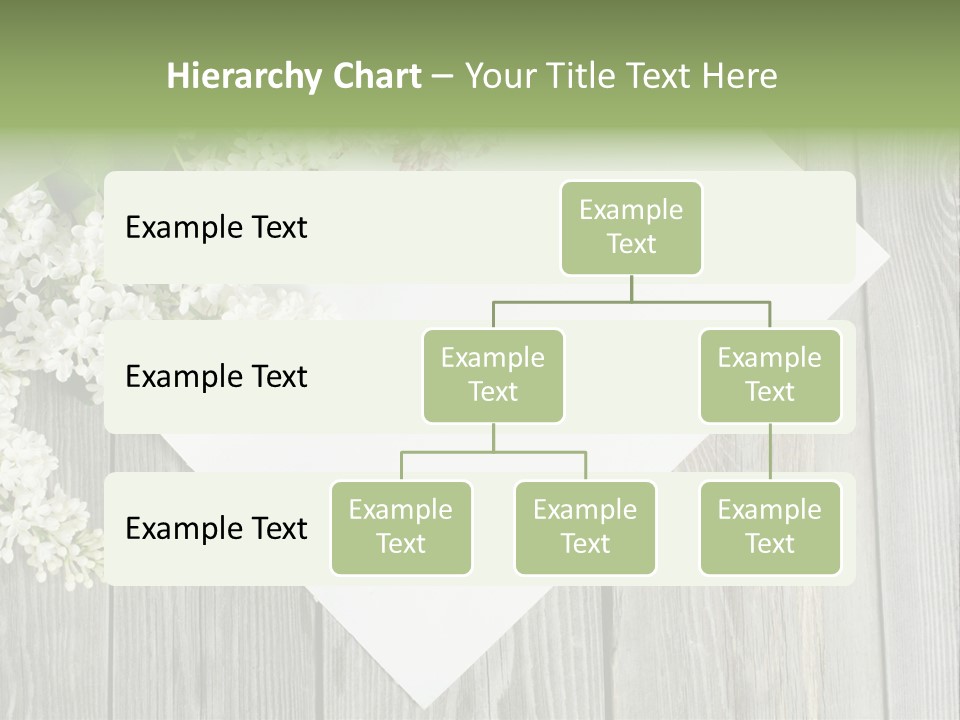 Hierarchy Chart – Your Title Text Here

Example Text

Example Text

Example Text

Example Text

Example Text

Example Text

Example Text

Example Text

Example Text